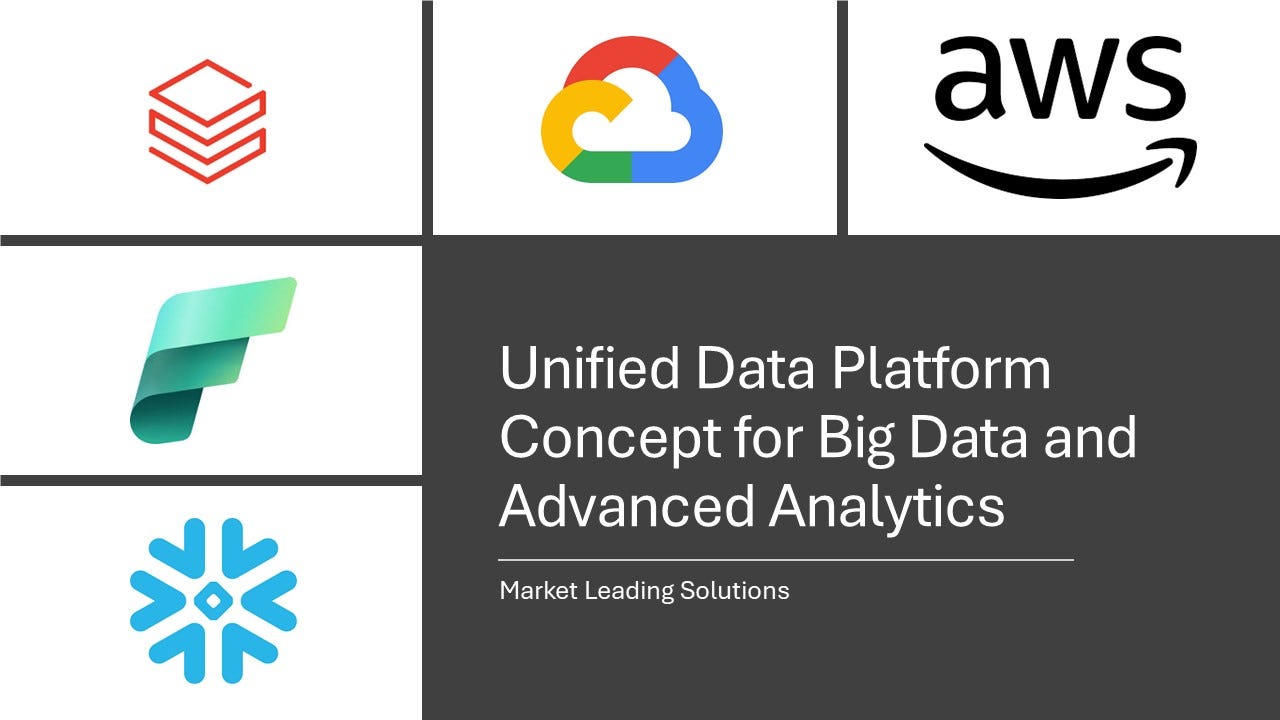 aws

Unified Data Platform Concept for Big Data and Advanced Analytics

Market Leading Solutions